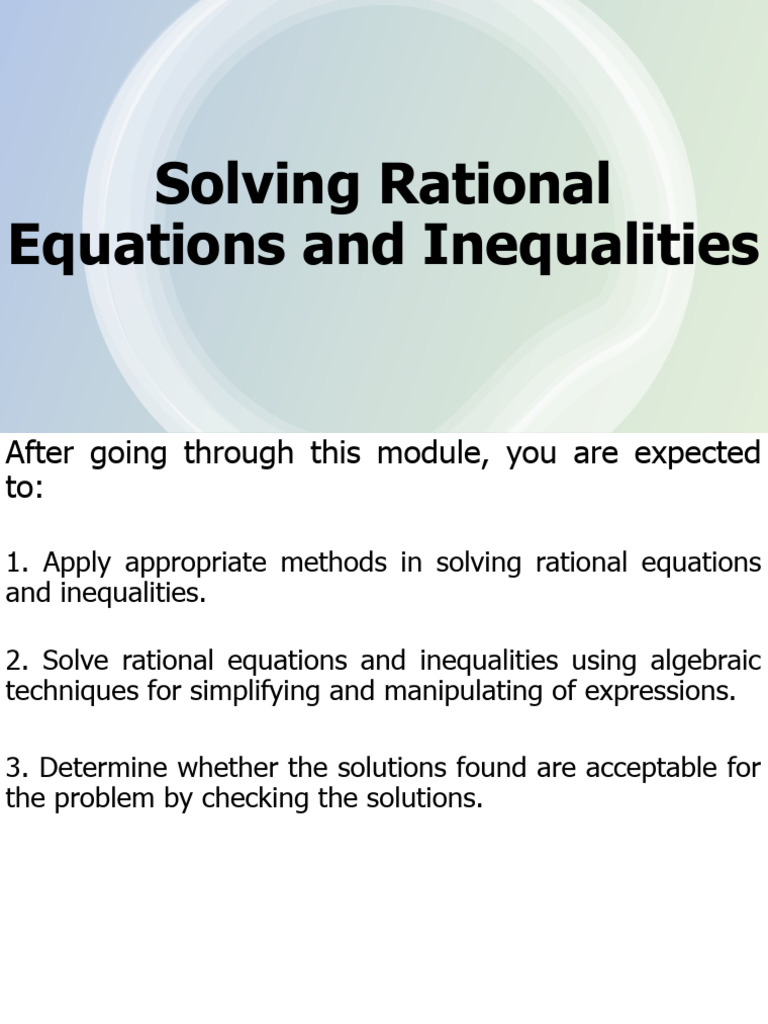 Solving Rational Equations and Inequalities

After going through this module, you are expected to:

1. Apply appropriate methods in solving rational equations and inequalities.

2. Solve rational equations and inequalities using algebraic techniques for simplifying and manipulating of expressions.

3. Determine whether the solutions found are acceptable for the problem by checking the solutions.